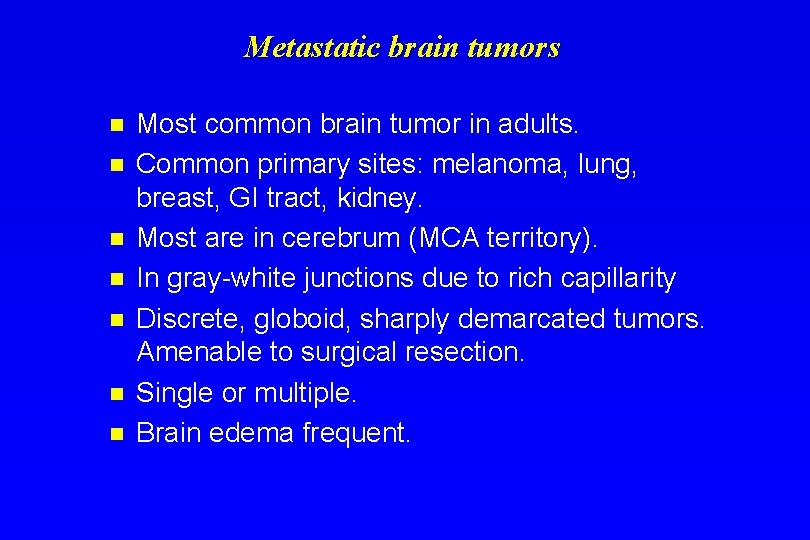 Metastatic brain tumors

- Most common brain tumor in adults.
- Common primary sites: melanoma, lung, breast, GI tract, kidney.
- Most are in cerebrum (MCA territory).
- In gray-white junctions due to rich capillarity
- Discrete, globoid, sharply demarcated tumors. Amenable to surgical resection.
- Single or multiple.
- Brain edema frequent.